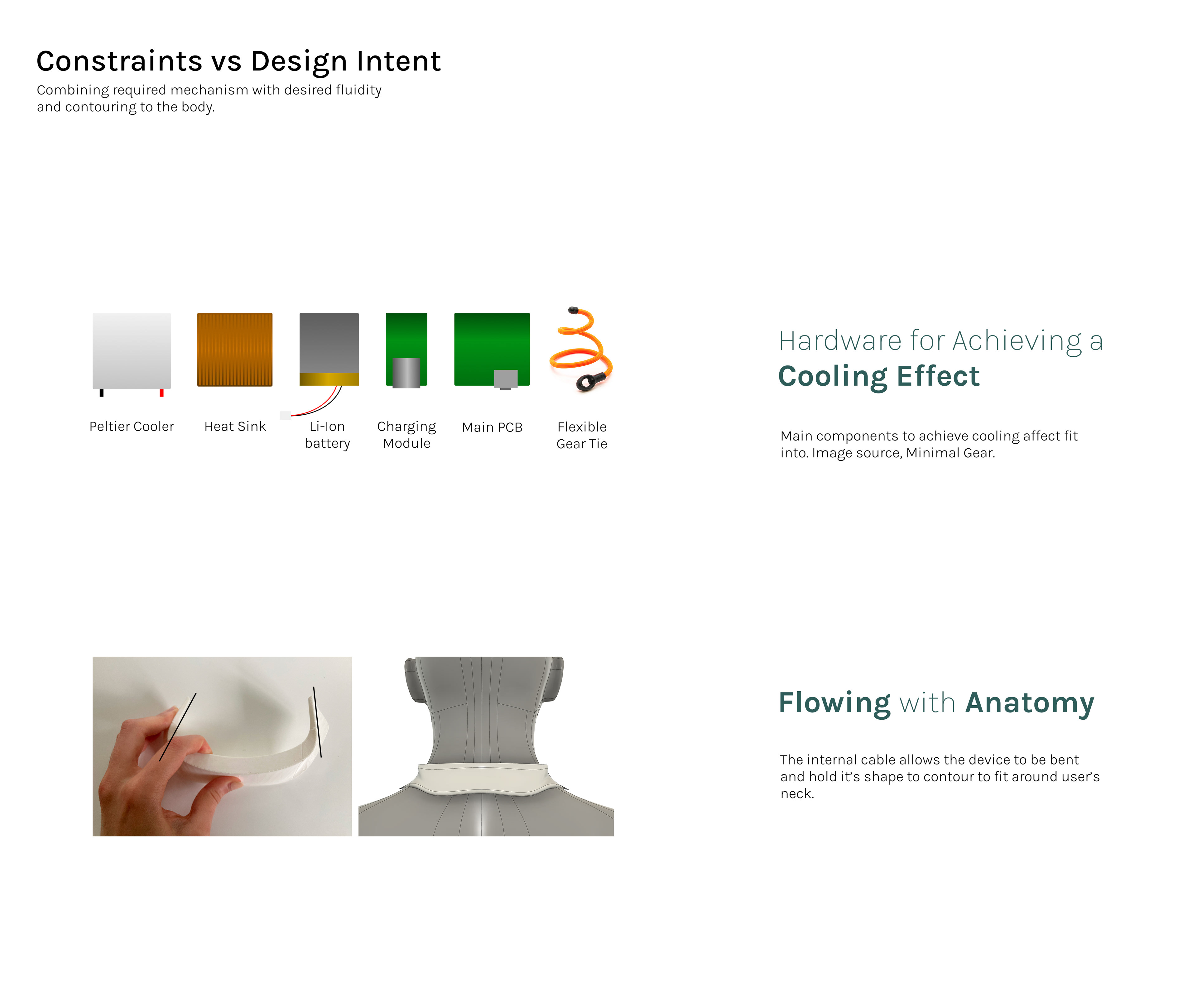 Constraints vs Design Intent

Combining required mechanism with desired fluidity and contouring to the body.

Peltier Cooler

Heat Sink

Li-Ion battery

Charging Module

Main PCB

Flexible Gear Tie

Hardware for Achieving a
Cooling Effect

Main components to achieve cooling affect fit into. Image source, Minimal Gear.

Flowing with Anatomy

The internal cable allows the device to be bent and hold it's shape to contour to fit around user's neck.